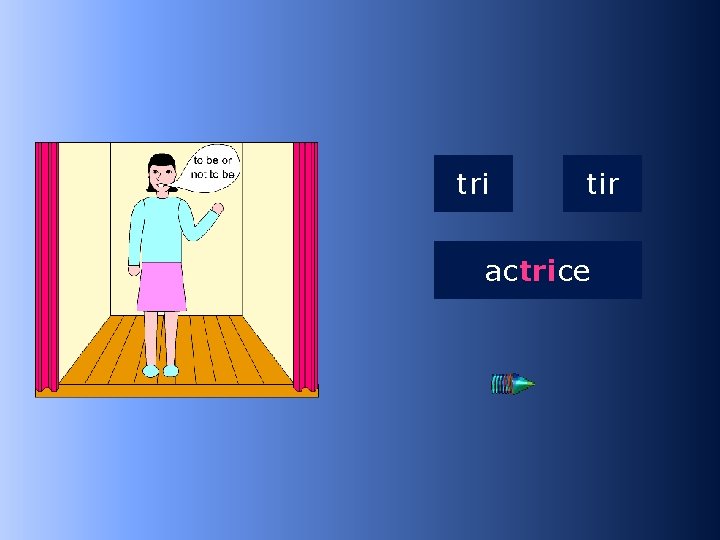 to be or not to be

tri

tir

actrice